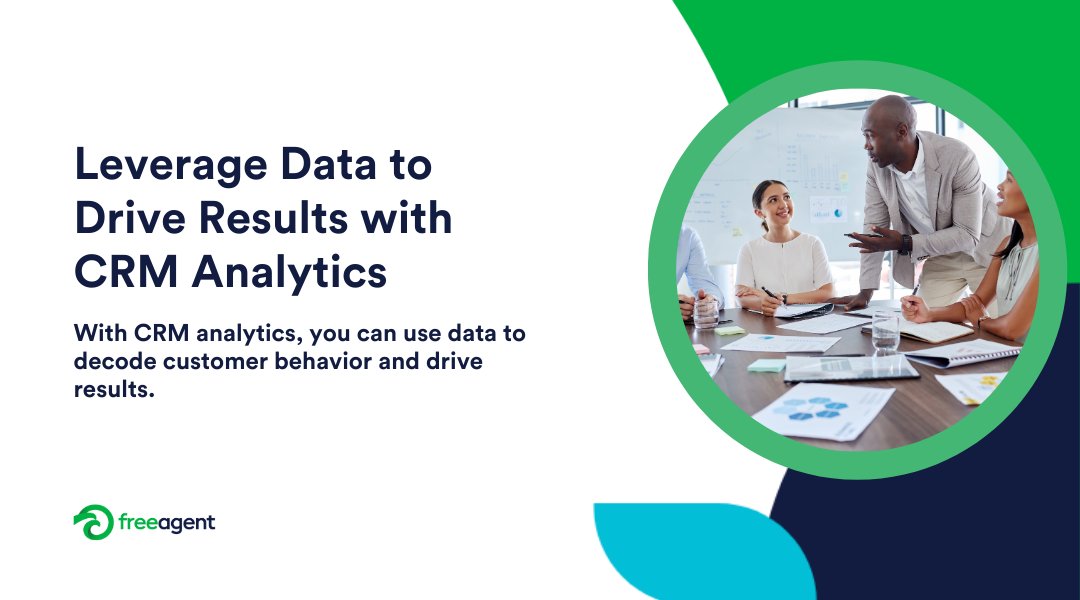 Leverage Data to Drive Results with CRM Analytics

With CRM analytics, you can use data to decode customer behavior and drive results.

freeagent